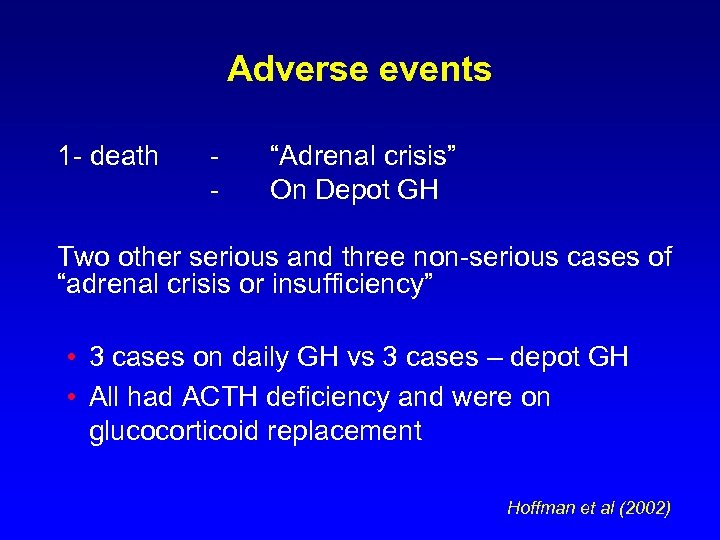 Adverse events

1- death - “Adrenal crisis”
- On Depot GH

Two other serious and three non-serious cases of “adrenal crisis or insufficiency”

• 3 cases on daily GH vs 3 cases – depot GH
• All had ACTH deficiency and were on glucocorticoid replacement

Hoffman et al (2002)